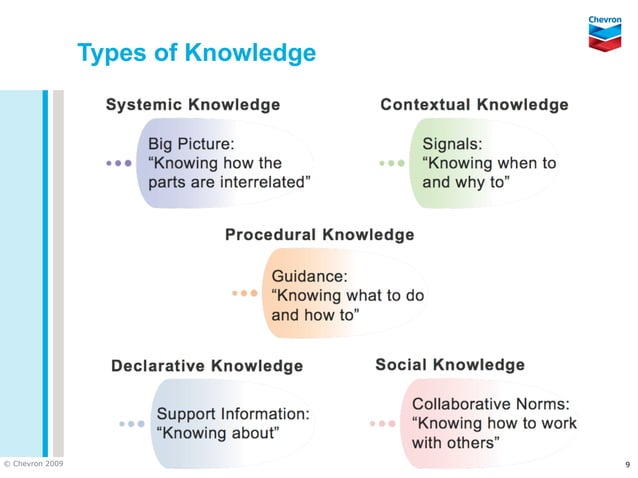 Chevron

Types of Knowledge

Systemic Knowledge

Big Picture:
“Knowing how the parts are interrelated”

Contextual Knowledge

Signals:
“Knowing when to and why to”

Procedural Knowledge

Guidance:
“Knowing what to do and how to”

Declarative Knowledge

Support Information:
“Knowing about”

Social Knowledge

Collaborative Norms:
“Knowing how to work with others”

© Chevron 2009

9